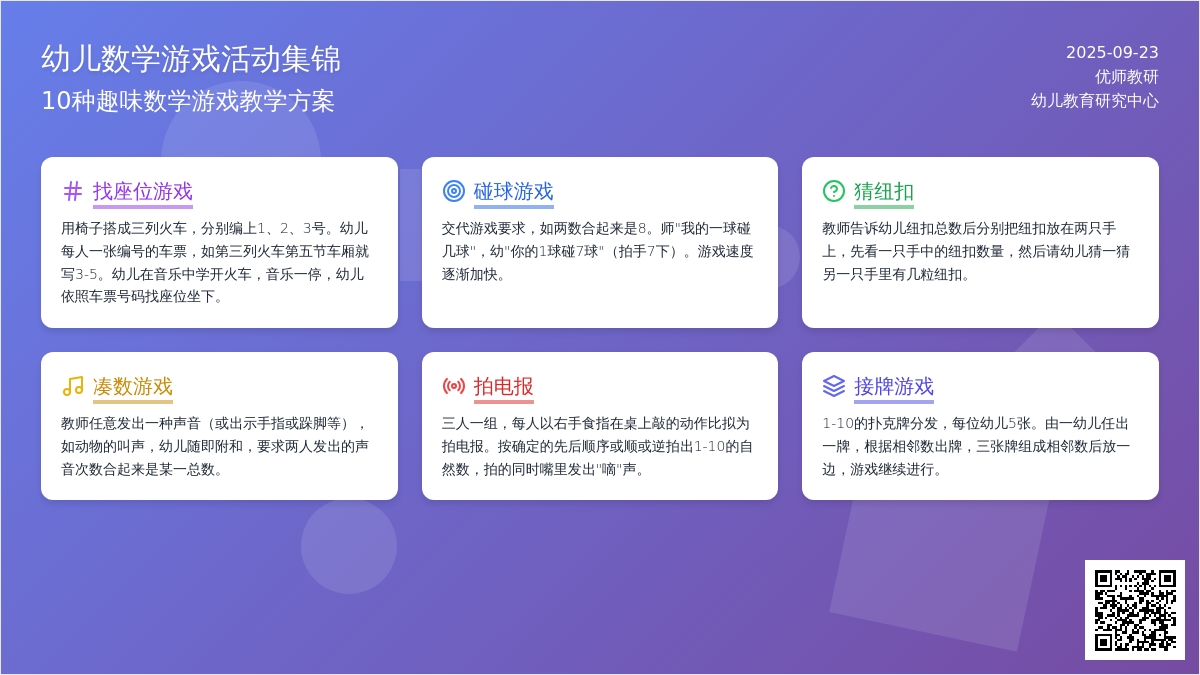 幼儿数学游戏活动集锦
10种趣味数学游戏教学方案

2025-09-23
优师教研
幼儿教育研究中心

找座位游戏
用椅子搭成三列火车，分别编上1、2、3号。幼儿每人一张编号的车票，如第三列火车第五节车厢就写3-5。幼儿在音乐中学开火车，音乐一停，幼儿依照车票号码找座位坐下。

碰球游戏
交代游戏要求，如两数合起来是8。师"我的一球碰几球"，幼"你的1球碰7球"（拍手7下）。游戏速度逐渐加快。

猜纽扣
教师告诉幼儿纽扣总数后分别把纽扣放在两只手上，先看一只手中的纽扣数量，然后请幼儿猜一猜另一只手里有几粒纽扣。

凑数游戏
教师任意发出一种声音（或出示手指或跺脚等），如动物的叫声，幼儿随即附和，要求两人发出的声音次数合起来是某一总数。

拍电报
三人一组，每人以右手食指在桌上敲的动作比拟为拍电报。按确定的先后顺序或顺或逆拍出1-10的自然数，拍的同时嘴里发出"嘀"声。

接牌游戏
1-10的扑克牌分发，每位幼儿5张。由一幼儿任出一牌，根据相邻数出牌，三张牌组成相邻数后放一边，游戏继续进行。